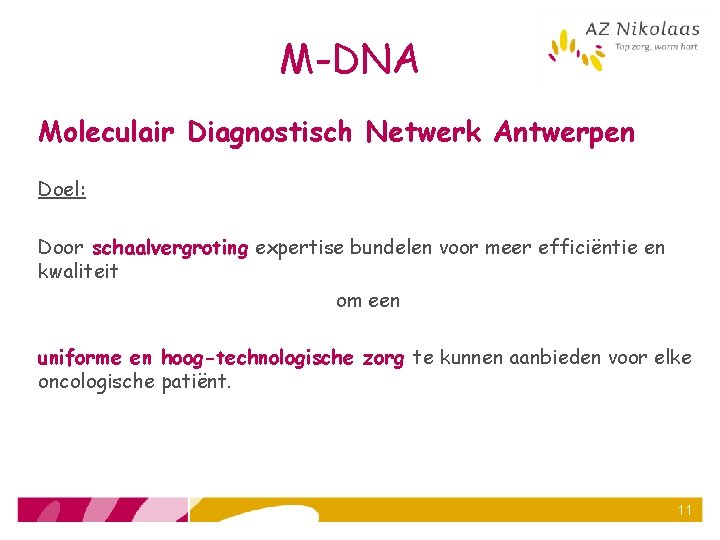 M-DNA

AZ Nikolaas
Top zorg, warm hart

Moleculair Diagnostisch Netwerk Antwerpen

Doel:

Door schaalvergroting expertise bundelen voor meer efficiëntie en kwaliteit

om een

uniforme en hoog-technologische zorg te kunnen aanbieden voor elke oncologische patiënt.

11